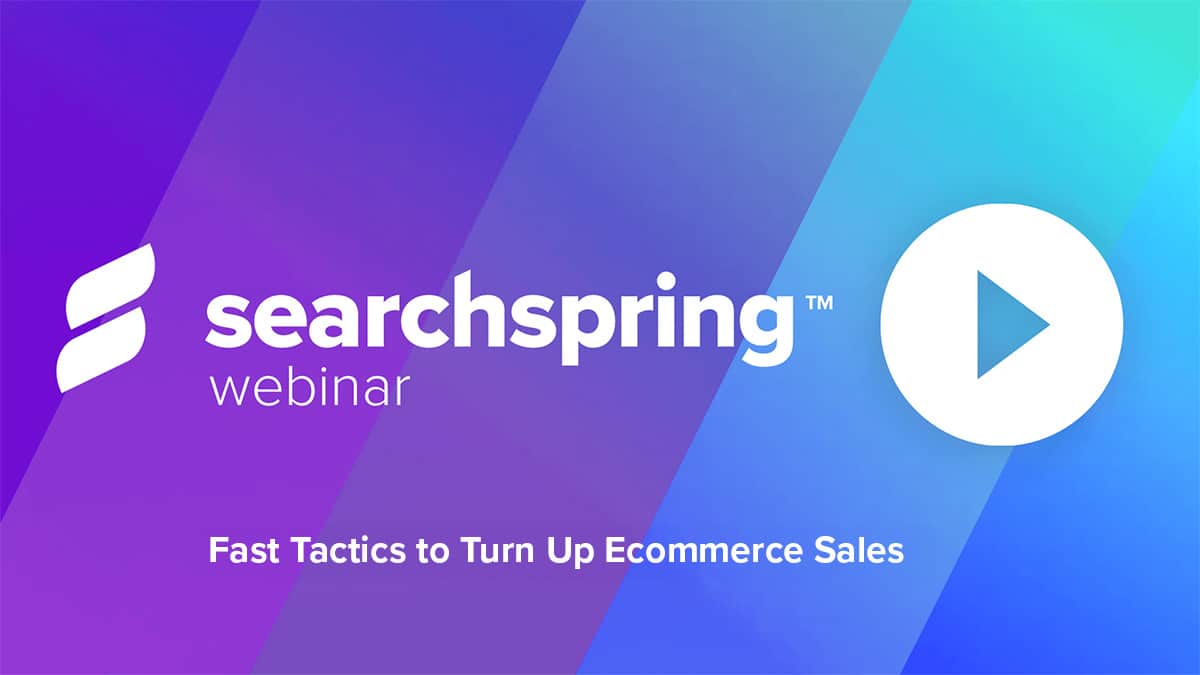 searchspring™
webinar

Fast Tactics to Turn Up Ecommerce Sales